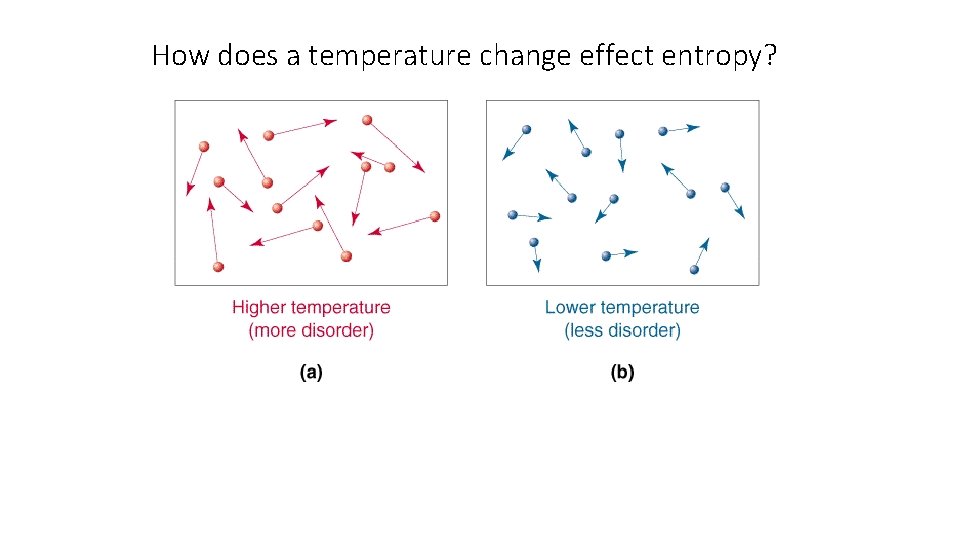 How does a temperature change effect entropy?

Higher temperature
(more disorder)

(a)

Lower temperature
(less disorder)

(b)